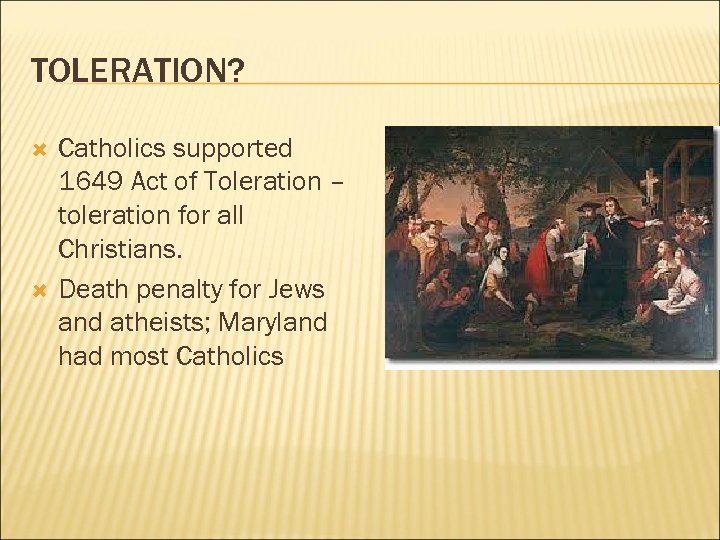 TOLERATION?

Catholics supported 1649 Act of Toleration – toleration for all Christians.

Death penalty for Jews and atheists; Maryland had most Catholics